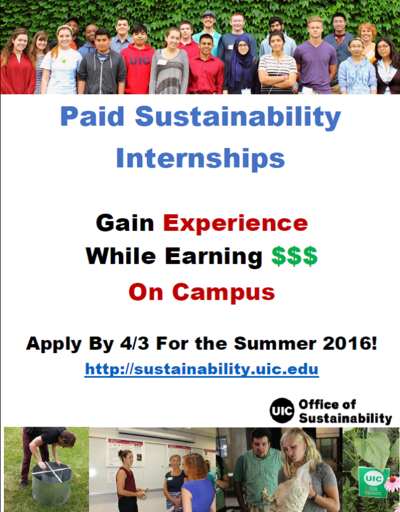 UIC

Paid Sustainability Internships

Gain Experience While Earning $$$ On Campus

Apply By 4/3 For the Summer 2016!

http://sustainability.uic.edu

UIC Office of Sustainability

UIC